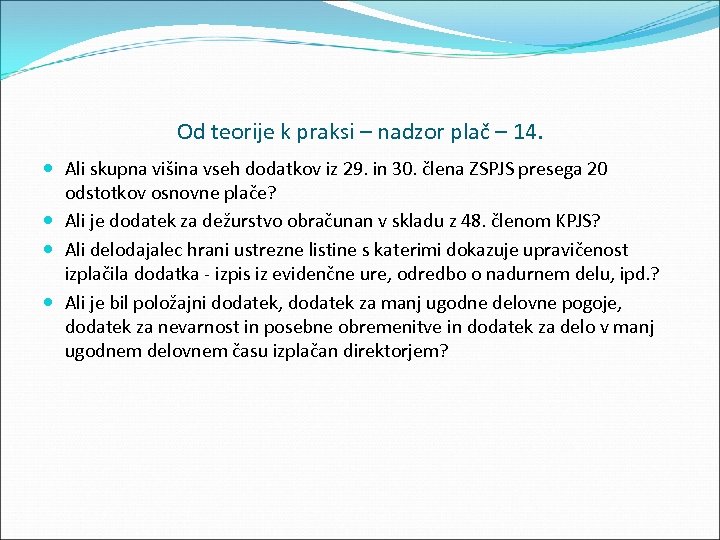 Od teorije k praksi – nadzor plač – 14.

- Ali skupna višina vseh dodatkov iz 29. in 30. člena ZSPJS presega 20 odstotkov osnovne plače?
- Ali je dodatek za dežurstvo obračunan v skladu z 48. členom KPJS?
- Ali delodajalec hrani ustrezne listine s katerimi dokazuje upravičenost izplačila dodatka - izpis iz evidenčne ure, odredbo o nadurnem delu, ipd.?
- Ali je bil položajni dodatek, dodatek za manj ugodne delovne pogoje, dodatek za nevarnost in posebne obremenitve in dodatek za delo v manj ugodnem delovnem času izplačan direktorjem?